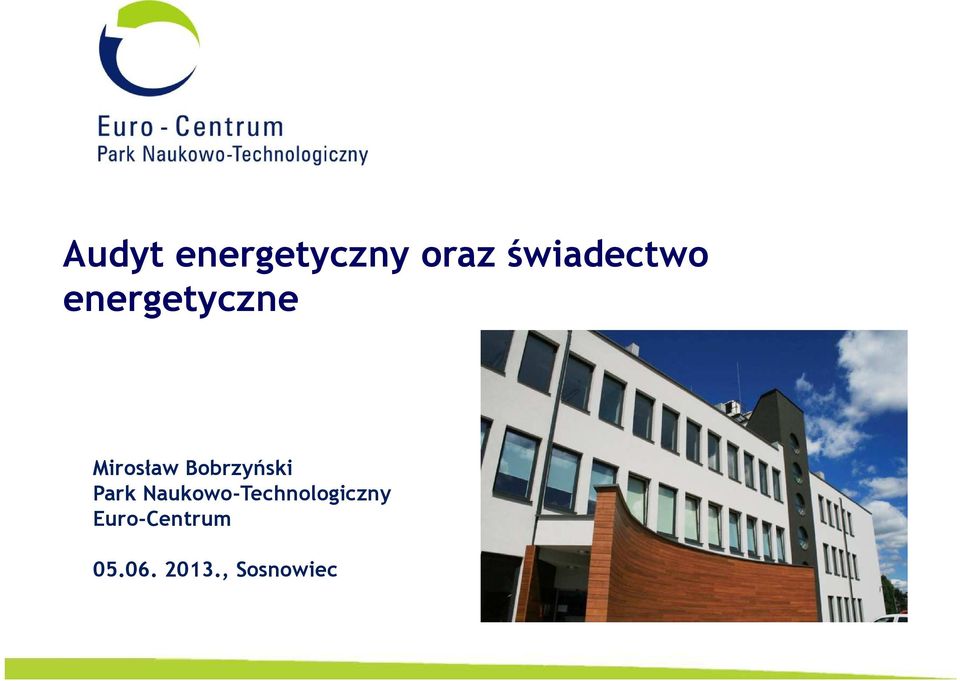 Euro - Centrum
Park Naukowo-Technologiczny

Audyt energetyczny oraz świadectwo energetyczne

Mirosław Bobrzyński
Park Naukowo-Technologiczny
Euro-Centrum

05.06. 2013., Sosnowiec